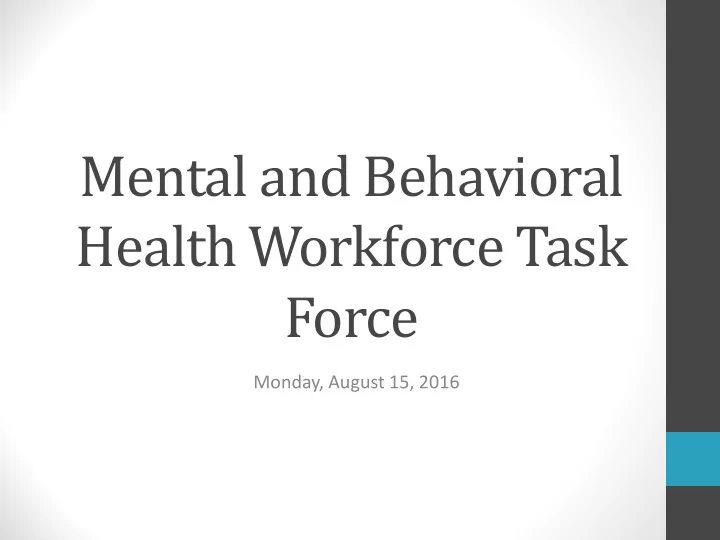 Mental and Behavioral Health Workforce Task Force

Monday, August 15, 2016